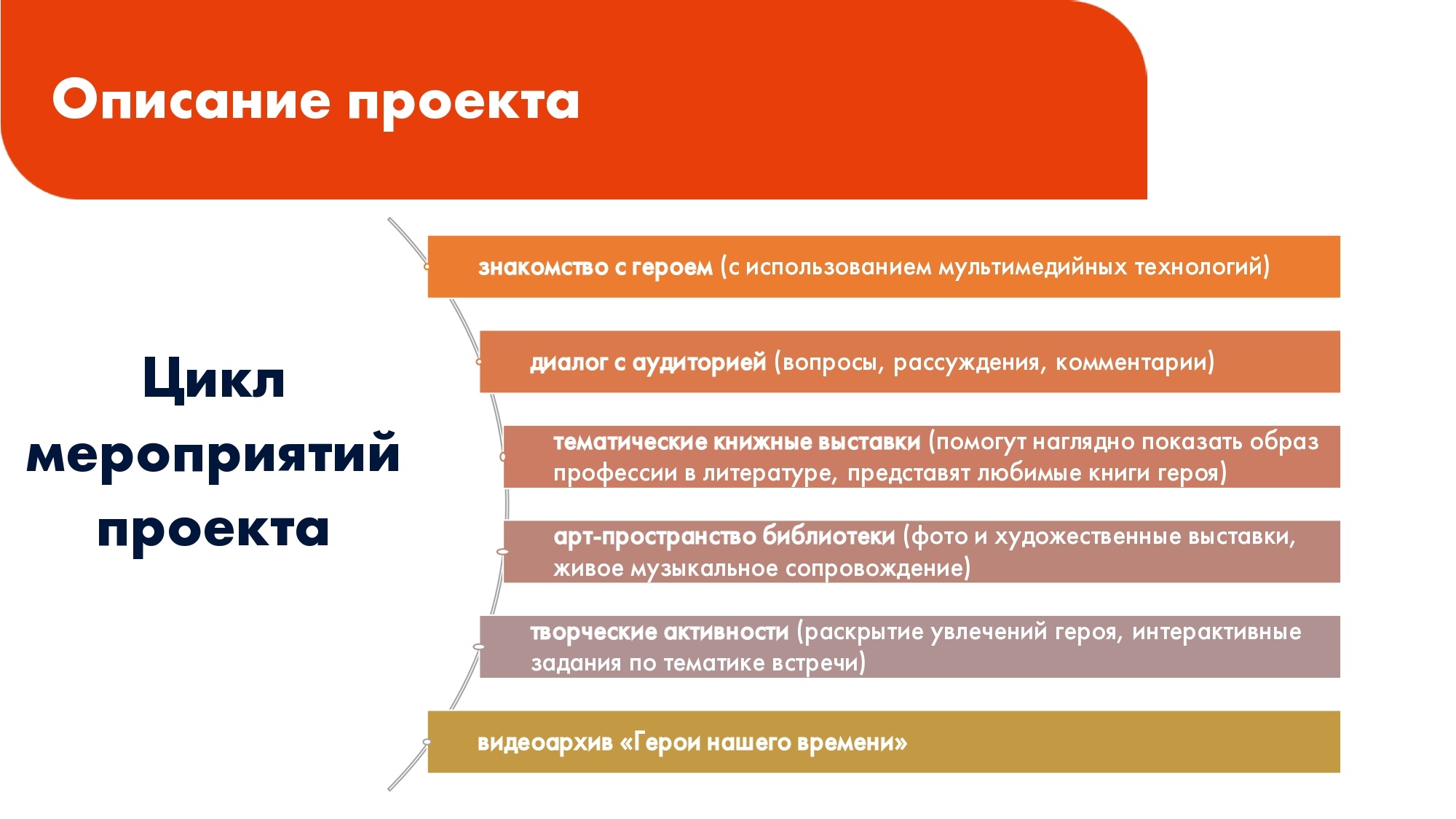 Описание проекта

Цикл мероприятий проекта

знакомство с героем (с использованием мультимедийных технологий)

диалог с аудиторией (вопросы, рассуждения, комментарии)

тематические книжные выставки (помогут наглядно показать образ профессии в литературе, представят любимые книги героя)

арт-пространство библиотеки (фото и художественные выставки, живое музыкальное сопровождение)

творческие активности (раскрытие увлечений героя, интерактивные задания по тематике встречи)

видеоархив «Герои нашего времени»